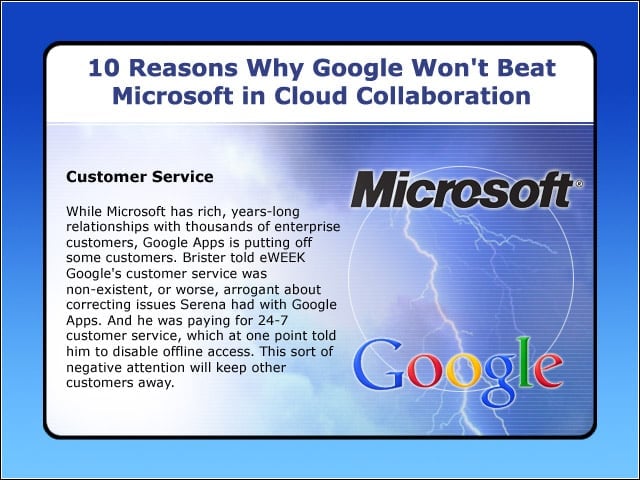 10 Reasons Why Google Won't Beat Microsoft in Cloud Collaboration

Customer Service

While Microsoft has rich, years-long relationships with thousands of enterprise customers, Google Apps is putting off some customers. Brister told eWEEK Google's customer service was non-existent, or worse, arrogant about correcting issues Serena had with Google Apps. And he was paying for 24-7 customer service, which at one point told him to disable offline access. This sort of negative attention will keep other customers away.

Microsoft®

Google